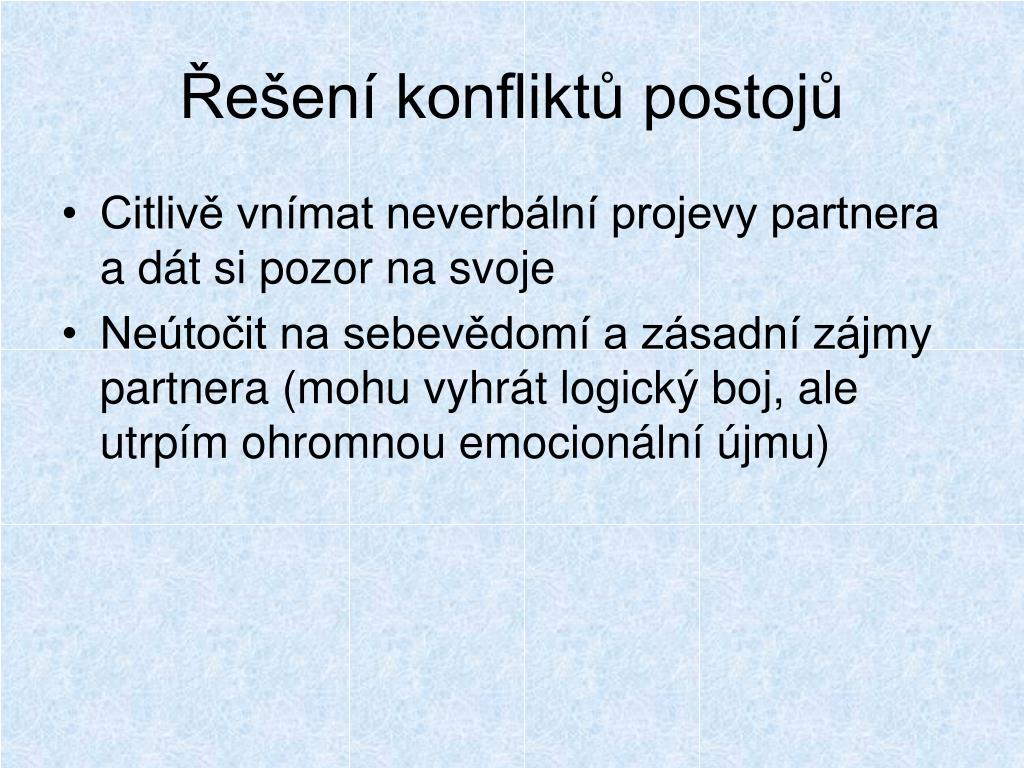 Řešení konfliktů postojů

• Citlivě vnímat neverbální projevy partnera a dát si pozor na svoje
• Neútočit na sebevědomí a zásadní zájmy partnera (mohu vyhrát logický boj, ale utrpím ohromnou emocionální újmu)